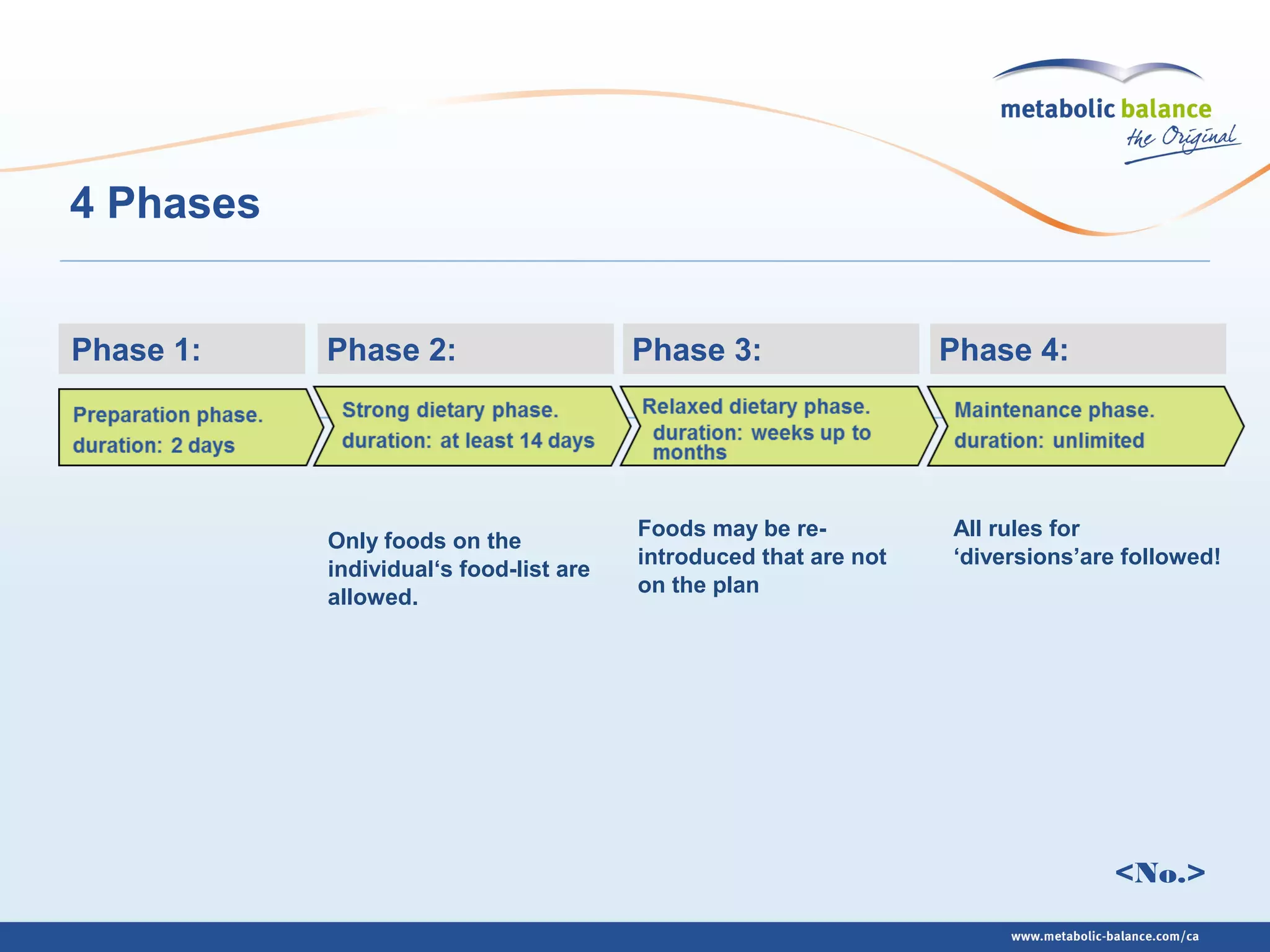 metabolic balance
the Original

4 Phases

Phase 1:

Preparation phase.
duration: 2 days

Phase 2:

Strong dietary phase.
duration: at least 14 days

Only foods on the individual‘s food-list are allowed.

Phase 3:

Relaxed dietary phase.
duration: weeks up to months

Foods may be re-introduced that are not on the plan

Phase 4:

Maintenance phase.
duration: unlimited

All rules for ‘diversions’are followed!

<No.>

www.metabolic-balance.com/ca